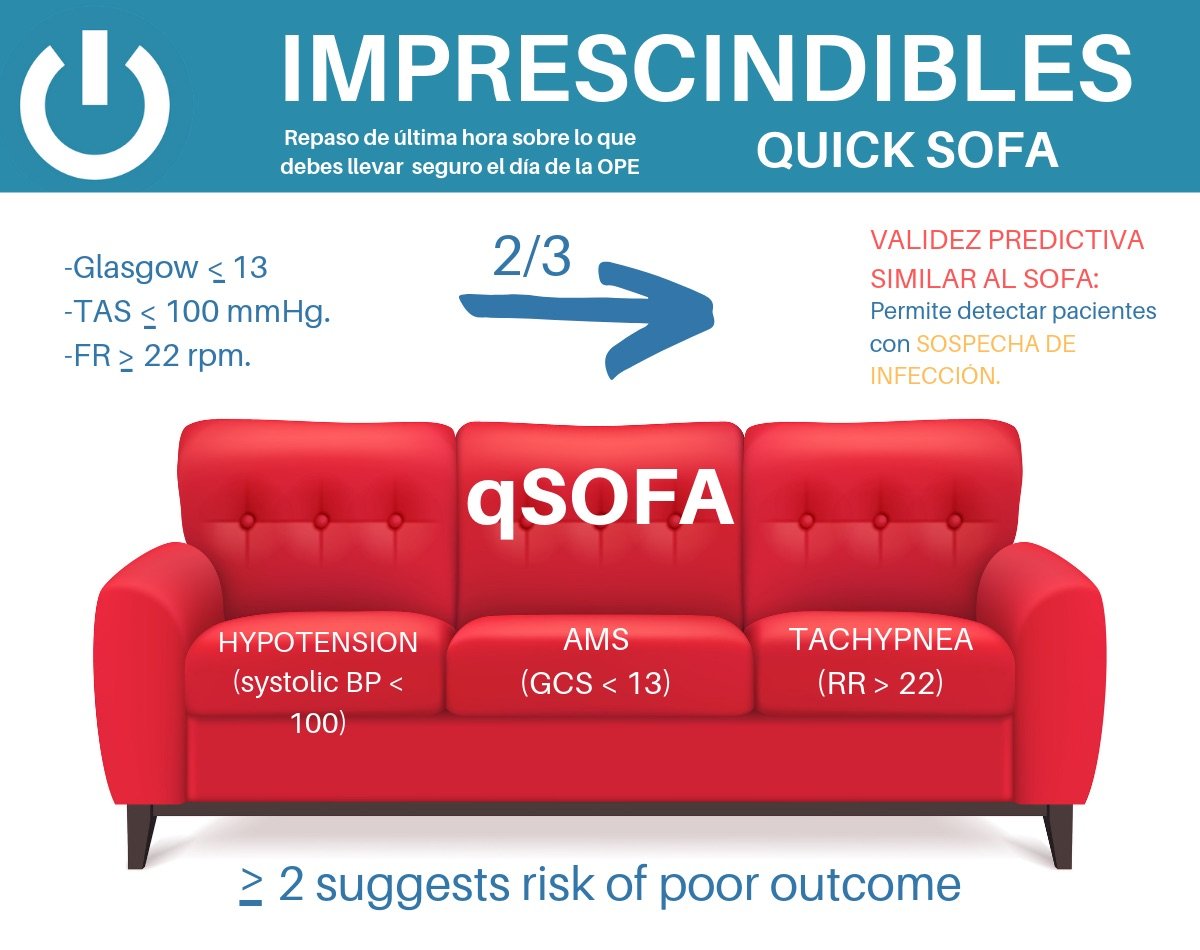 IMPRESCINDIBLES

Repaso de última hora sobre lo que debes llevar seguro el día de la OPE

QUICK SOFA

-Glasgow $\leq$ 13
-TAS $\leq$ 100 mmHg.
-FR $\geq$ 22 rpm.

2/3

VALIDEZ PREDICTIVA SIMILAR AL SOFA:
Permite detectar pacientes con SOSPECHA DE INFECCIÓN.

qSOFA

HYPOTENSION (systolic BP < 100)

AMS (GCS < 13)

TACHYPNEA (RR > 22)

$\geq$ 2 suggests risk of poor outcome